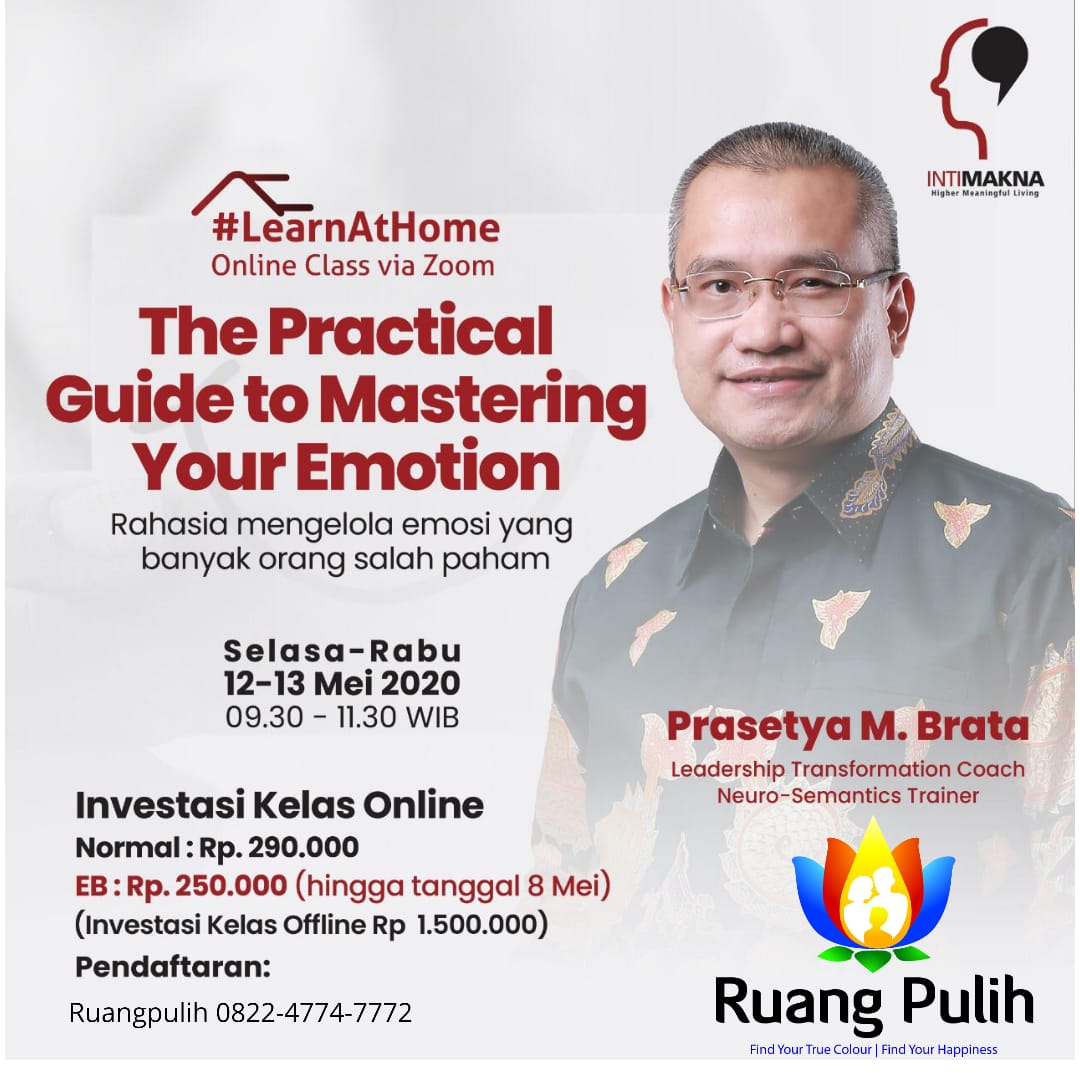 INTIMAKNA
Higher Meaningful Living

#LearnAtHome
Online Class via Zoom

The Practical Guide to Mastering Your Emotion

Rahasia mengelola emosi yang banyak orang salah paham

Selasa-Rabu
12-13 Mei 2020
09.30 - 11.30 WIB

Prasetya M. Brata
Leadership Transformation Coach
Neuro-Semantics Trainer

Investasi Kelas Online
Normal : Rp. 290.000
EB : Rp. 250.000 (hingga tanggal 8 Mei)
(Investasi Kelas Offline Rp 1.500.000)
Pendaftaran:

Ruangpulih 0822-4774-7772

Ruang Pulih
Find Your True Colour | Find Your Happiness